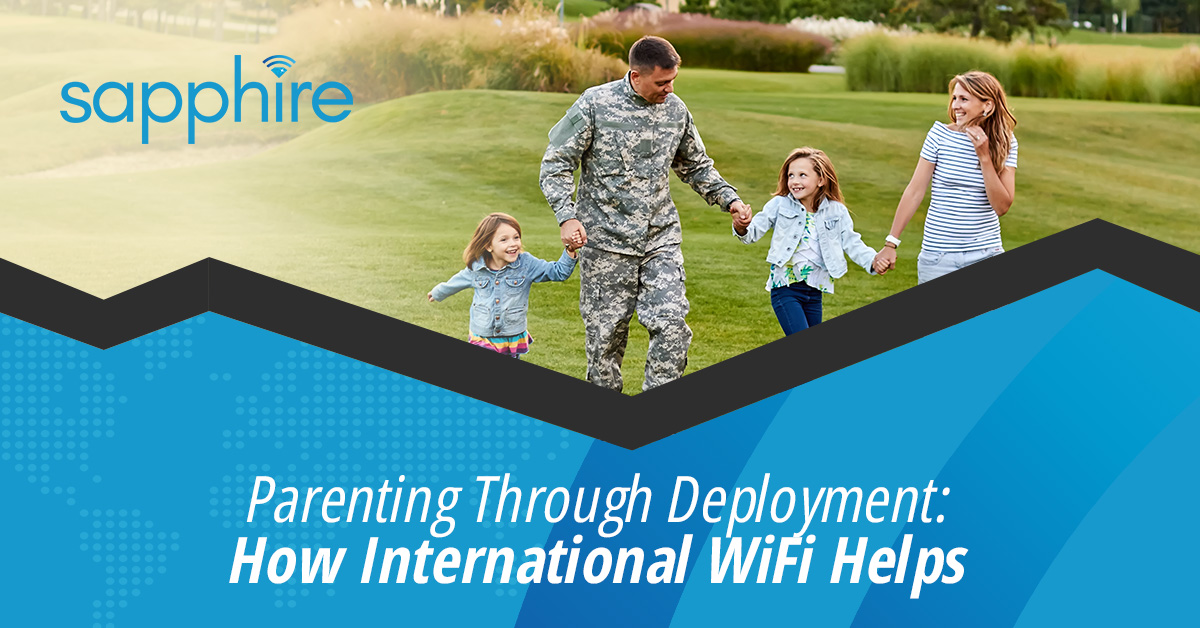 sapphire

Parenting Through Deployment:
How International WiFi Helps